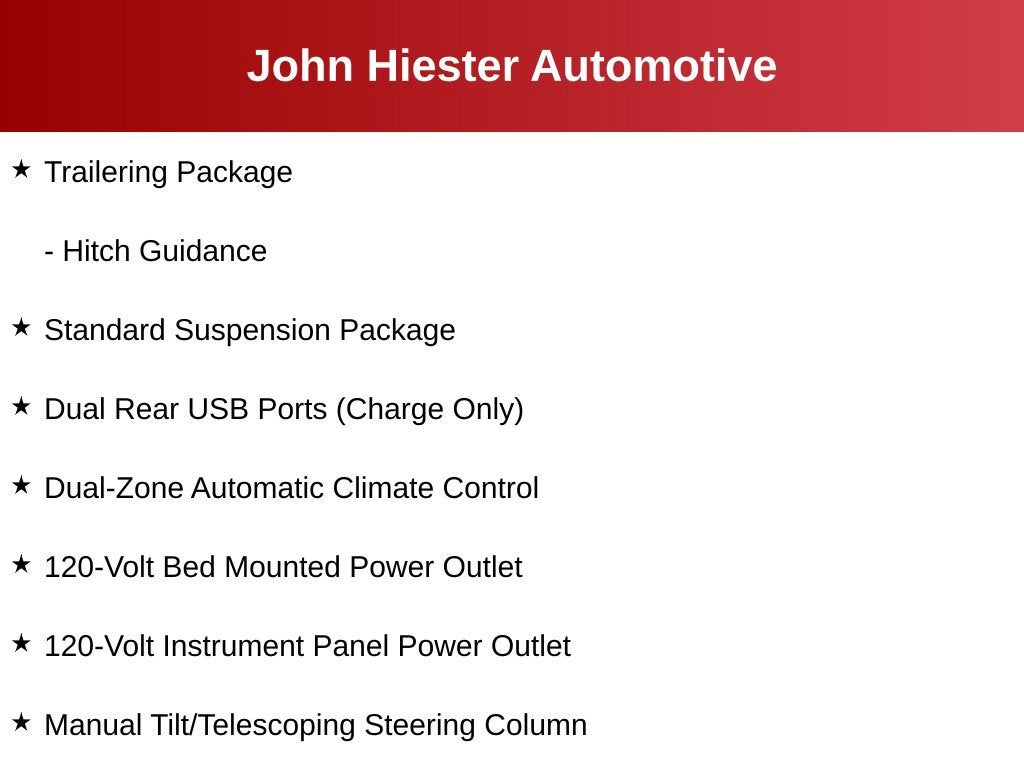 John Hiester Automotive

★ Trailering Package

- Hitch Guidance

★ Standard Suspension Package

★ Dual Rear USB Ports (Charge Only)

★ Dual-Zone Automatic Climate Control

★ 120-Volt Bed Mounted Power Outlet

★ 120-Volt Instrument Panel Power Outlet

★ Manual Tilt/Telescoping Steering Column